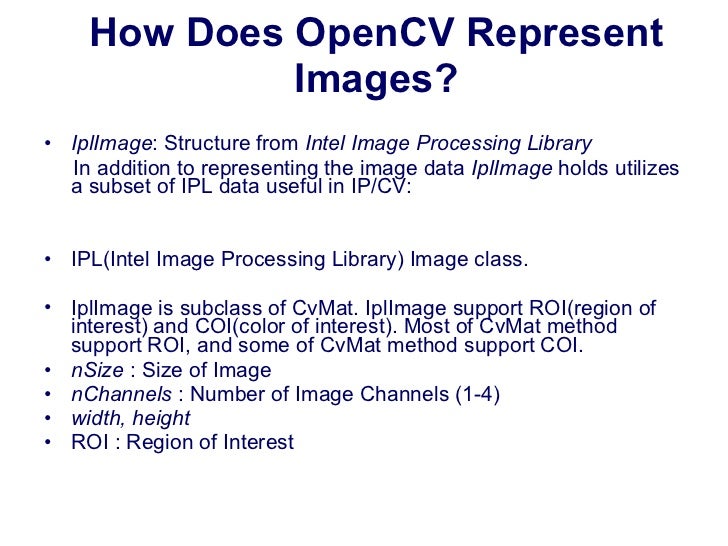 How Does OpenCV Represent Images?

• IplImage: Structure from Intel Image Processing Library
In addition to representing the image data IplImage holds utilizes a subset of IPL data useful in IP/CV:

• IPL(Intel Image Processing Library) Image class.

• IplImage is subclass of CvMat. IplImage support ROI(region of interest) and COI(color of interest). Most of CvMat method support ROI, and some of CvMat method support COI.
• nSize : Size of Image
• nChannels : Number of Image Channels (1-4)
• width, height
• ROI : Region of Interest